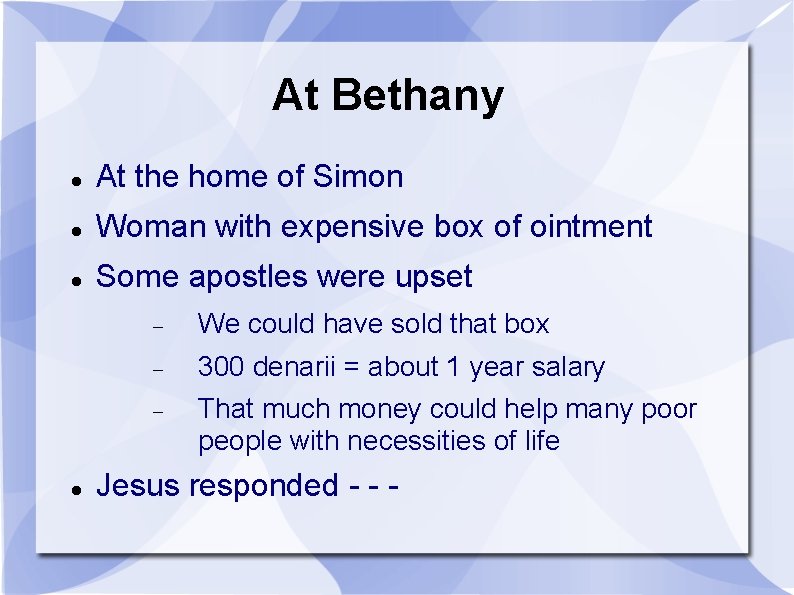 At Bethany

- At the home of Simon
- Woman with expensive box of ointment
- Some apostles were upset
  - We could have sold that box
  - 300 denarii = about 1 year salary
  - That much money could help many poor people with necessities of life
- Jesus responded - - -